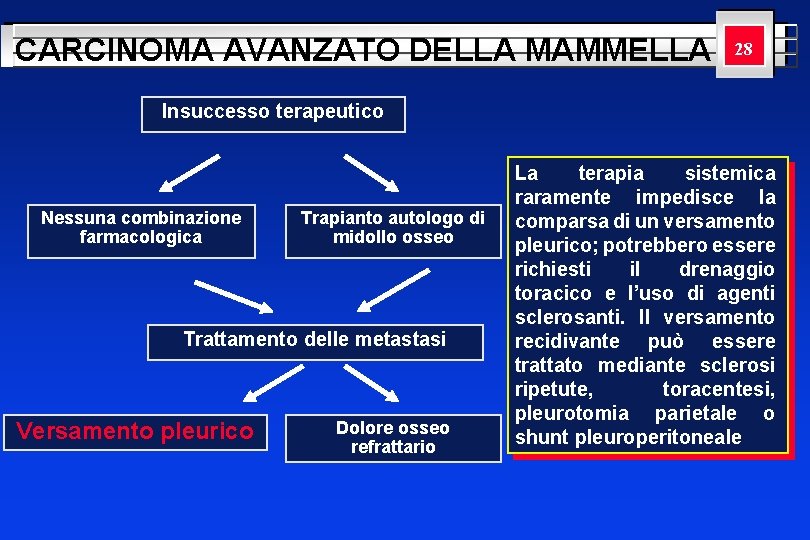 CARCINOMA AVANZATO DELLA MAMMELLA

28

Insuccesso terapeutico

Nessuna combinazione farmacologica

Trapianto autologo di midollo osseo

Trattamento delle metastasi

Versamento pleurico

Dolore osseo refrattario

La terapia sistemica raramente impedisce la comparsa di un versamento pleurico; potrebbero essere richiesti il drenaggio toracico e l'uso di agenti sclerosanti. Il versamento recidivante può essere trattato mediante sclerosi ripetute, toracentesi, pleurotomia parietale o shunt pleuroperitoneale